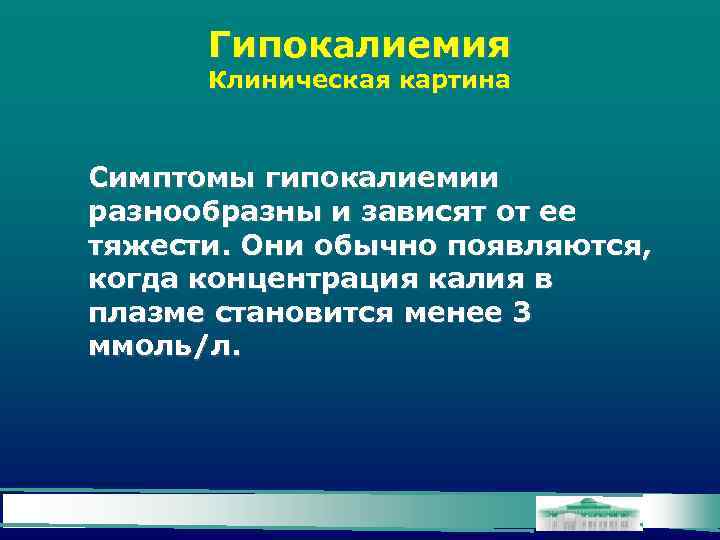 Гипокалиемия
Клиническая картина

Симптомы гипокалиемии разнообразны и зависят от ее тяжести. Они обычно появляются, когда концентрация калия в плазме становится менее 3 ммоль/л.